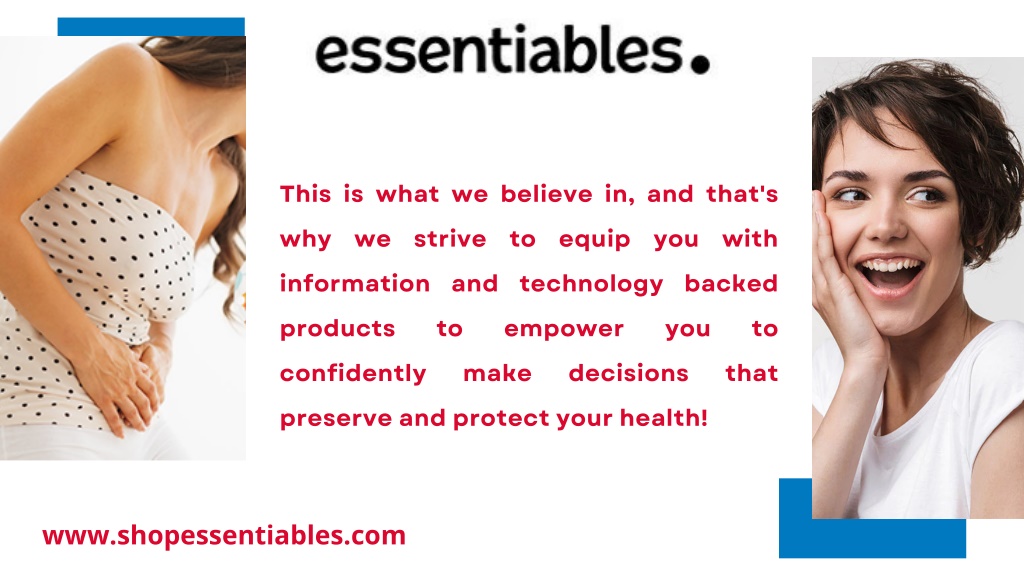 essentiables.

This is what we believe in, and that's why we strive to equip you with information and technology backed products to empower you to confidently make decisions that preserve and protect your health!

www.shopessentiables.com